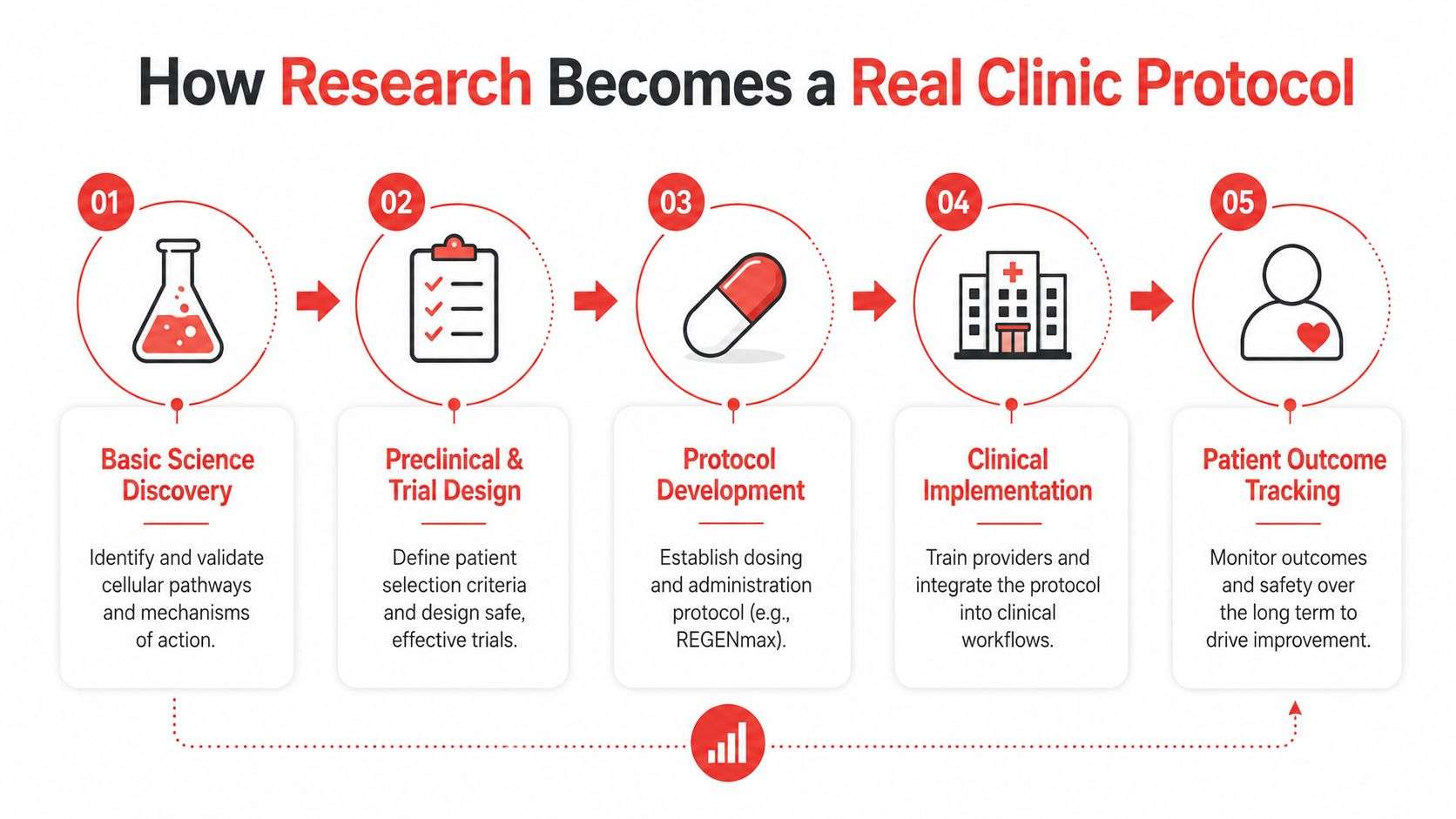 How Research Becomes a Real Clinic Protocol

01

Basic Science Discovery

Identify and validate cellular pathways and mechanisms of action.

02

Preclinical & Trial Design

Define patient selection criteria and design safe, effective trials.

03

Protocol Development

Establish dosing and administration protocol (e.g., REGENmax).

04

Clinical Implementation

Train providers and integrate the protocol into clinical workflows.

05

Patient Outcome Tracking

Monitor outcomes and safety over the long term to drive improvement.